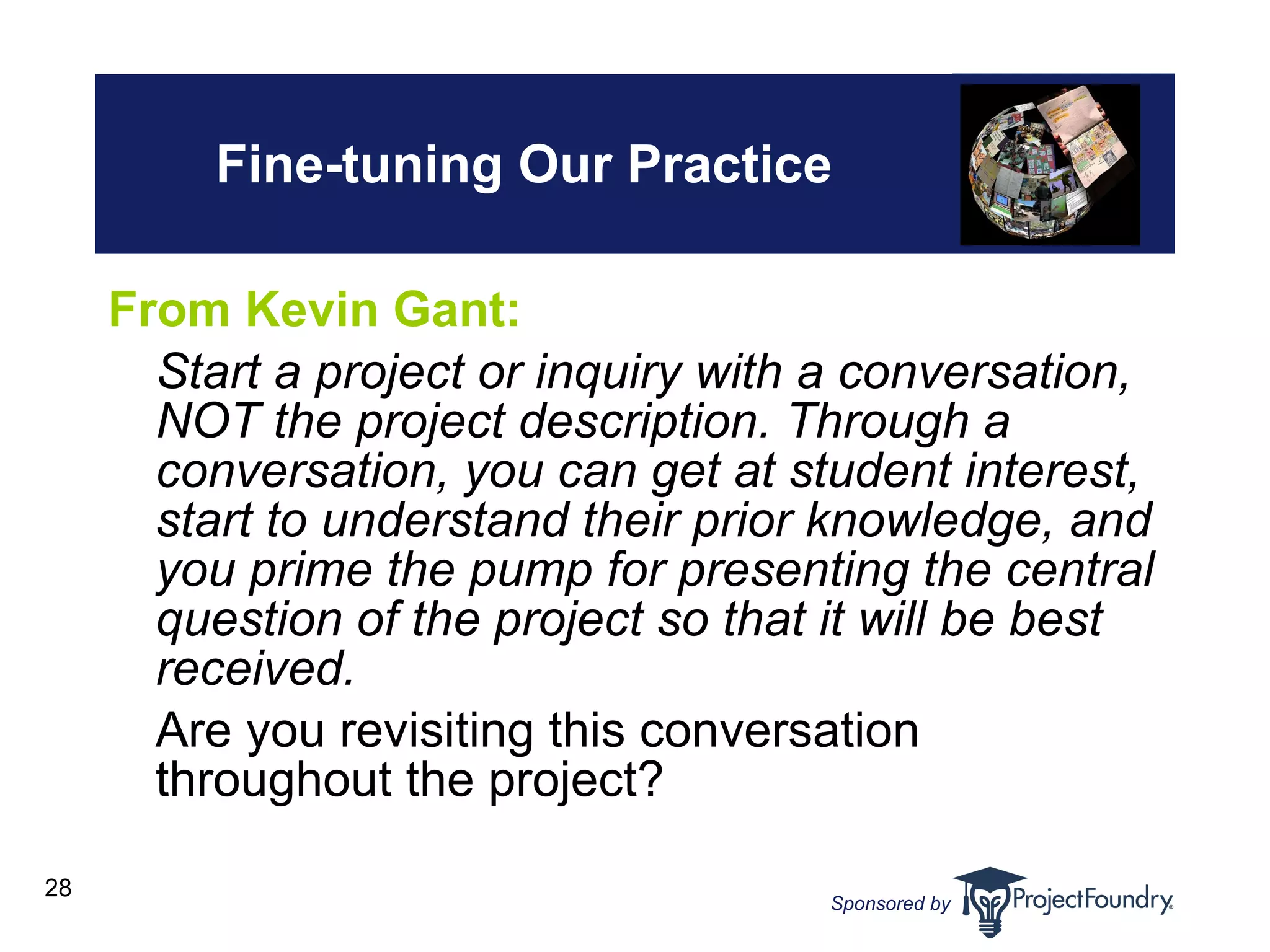 Fine-tuning Our Practice

From Kevin Gant:

Start a project or inquiry with a conversation, NOT the project description. Through a conversation, you can get at student interest, start to understand their prior knowledge, and you prime the pump for presenting the central question of the project so that it will be best received.

Are you revisiting this conversation throughout the project?

28

Sponsored by ProjectFoundry